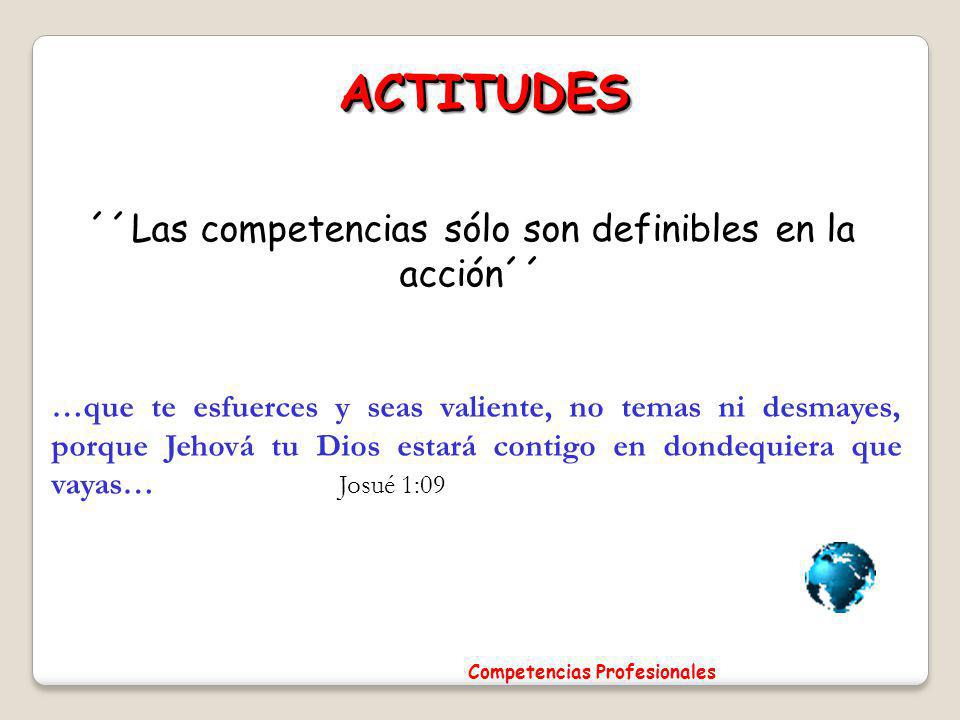 ACTITUDES

´´Las competencias sólo son definibles en la acción´´

…que te esfuerces y seas valiente, no temas ni desmayes, porque Jehová tu Dios estará contigo en dondequiera que vayas… Josué 1:09

Competencias Profesionales